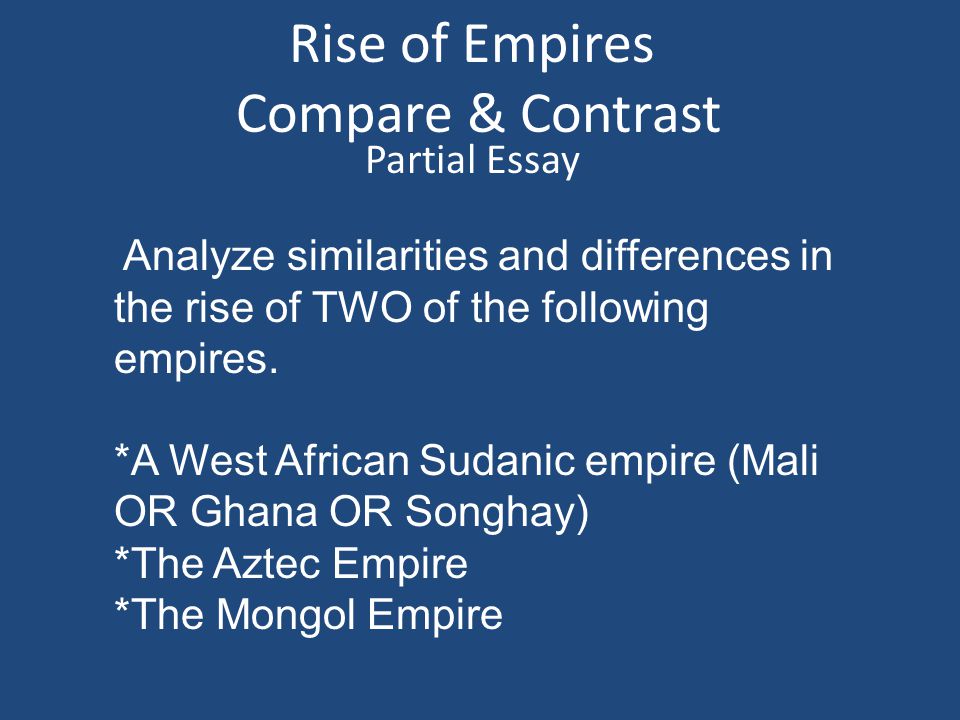 Rise of Empires
Compare & Contrast
Partial Essay

Analyze similarities and differences in the rise of TWO of the following empires.

*A West African Sudanic empire (Mali OR Ghana OR Songhay)
*The Aztec Empire
*The Mongol Empire